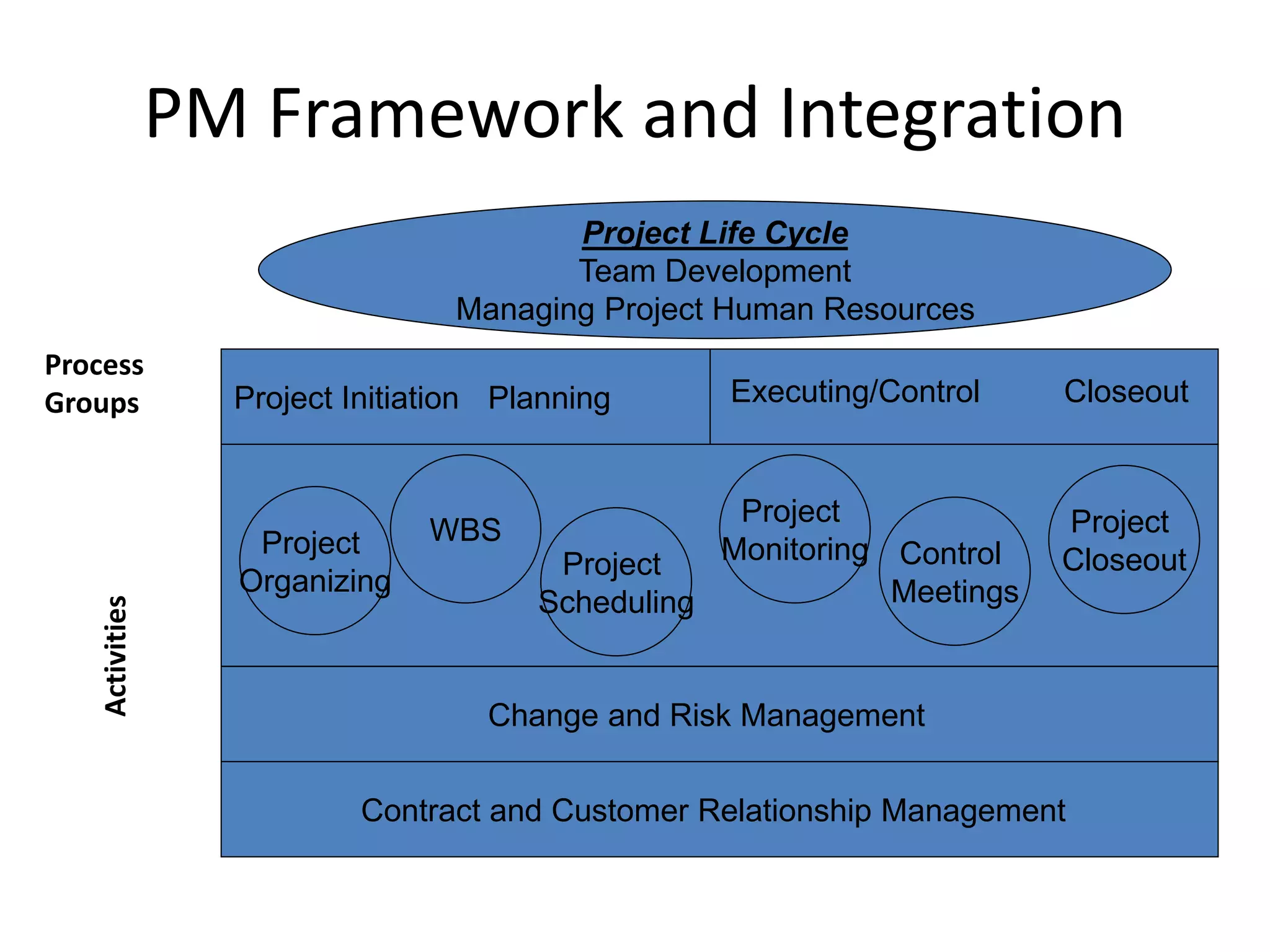 PM Framework and Integration

Project Life Cycle
Team Development
Managing Project Human Resources

Process Groups

Project Initiation Planning

Executing/Control Closeout

Activities

Project Organizing

WBS

Project Scheduling

Project Monitoring

Control Meetings

Project Closeout

Change and Risk Management

Contract and Customer Relationship Management